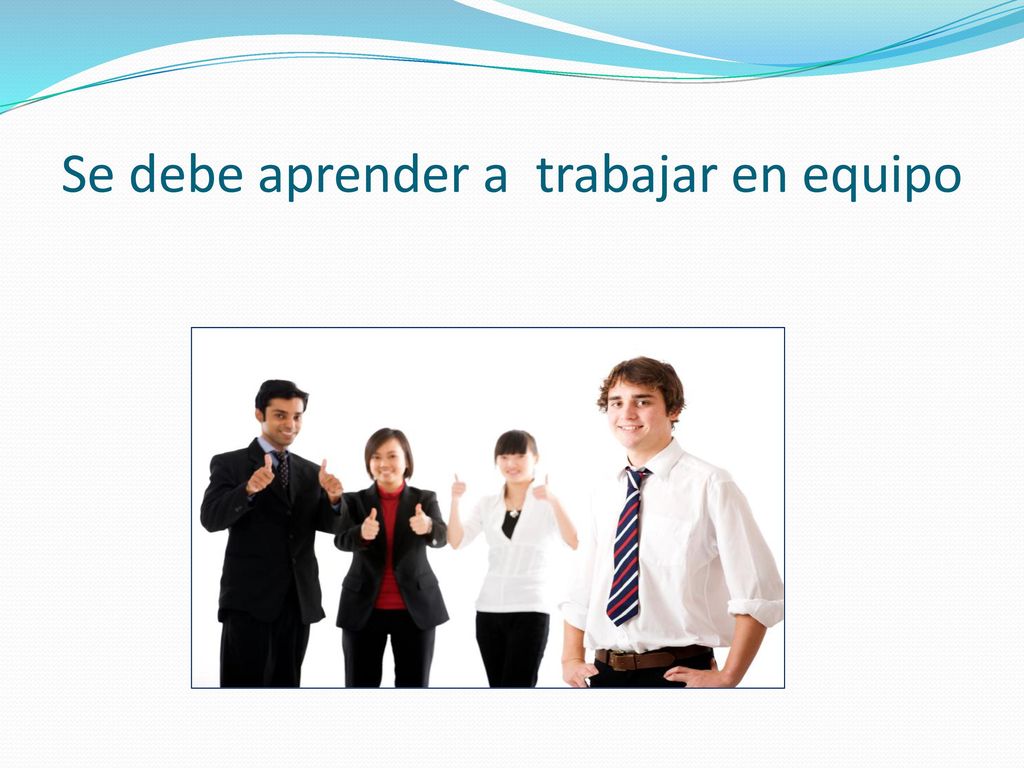 Se debe aprender a  trabajar en equipo